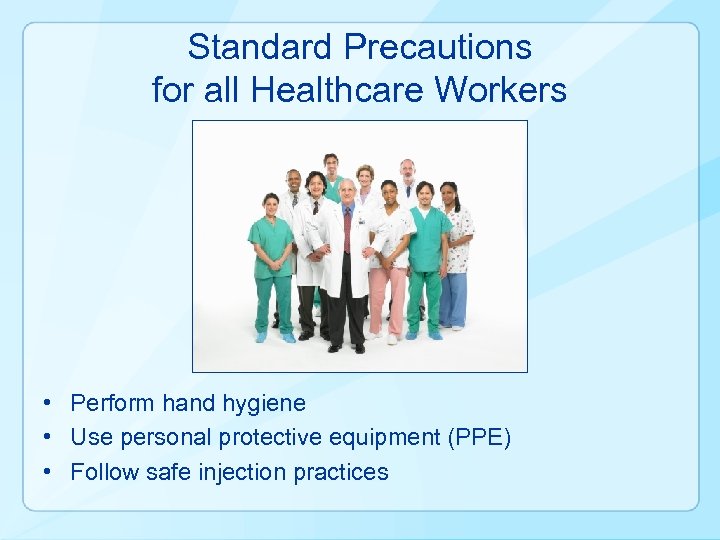 Standard Precautions
for all Healthcare Workers

• Perform hand hygiene
• Use personal protective equipment (PPE)
• Follow safe injection practices